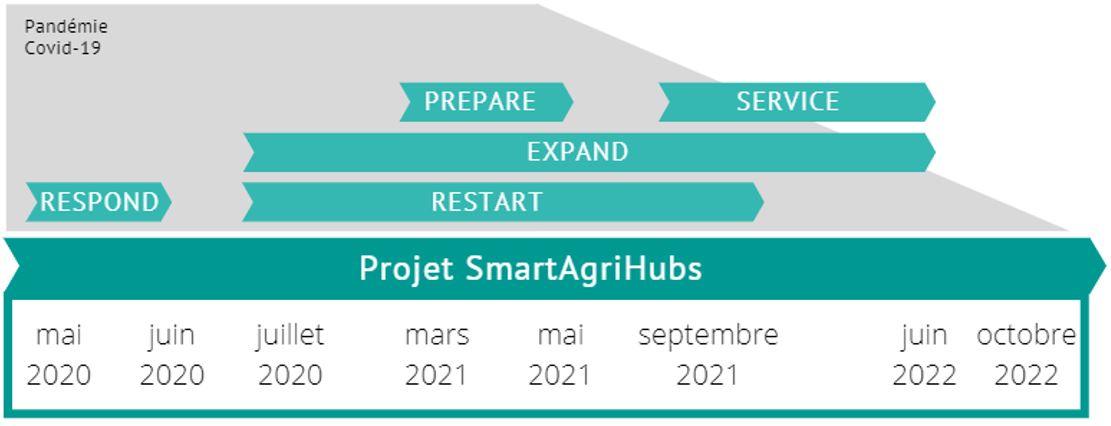 Pandémie Covid-19

PREPARE

SERVICE

EXPAND

RESPOND

RESTART

Projet SmartAgriHubs

mai 2020

juin 2020

juillet 2020

mars 2021

mai 2021

septembre 2021

juin 2022

octobre 2022